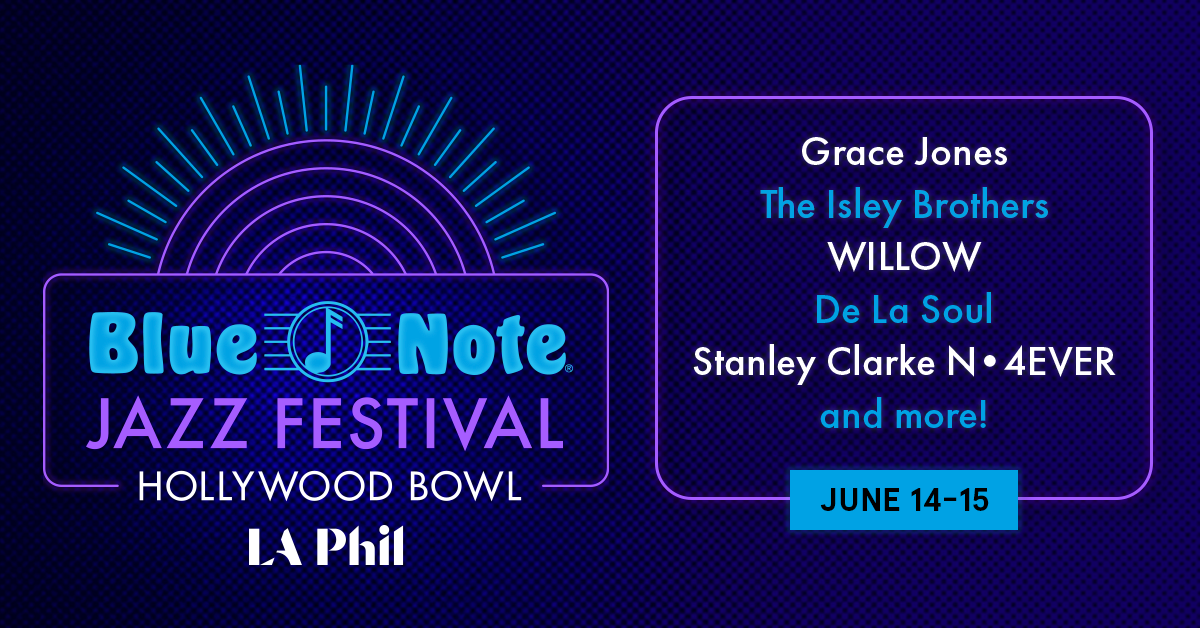 Blue Note®
JAZZ FESTIVAL
HOLLYWOOD BOWL
LA Phil

Grace Jones
The Isley Brothers
WILLOW
De La Soul
Stanley Clarke N•4EVER
and more!

JUNE 14-15